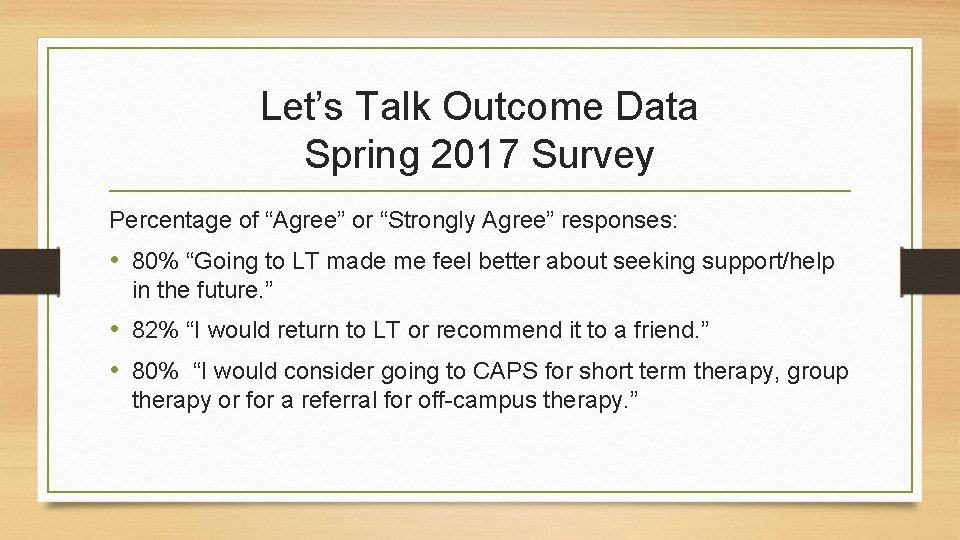 Let’s Talk Outcome Data
Spring 2017 Survey

Percentage of “Agree” or “Strongly Agree” responses:

• 80% “Going to LT made me feel better about seeking support/help in the future.”
• 82% “I would return to LT or recommend it to a friend.”
• 80% “I would consider going to CAPS for short term therapy, group therapy or for a referral for off-campus therapy.”